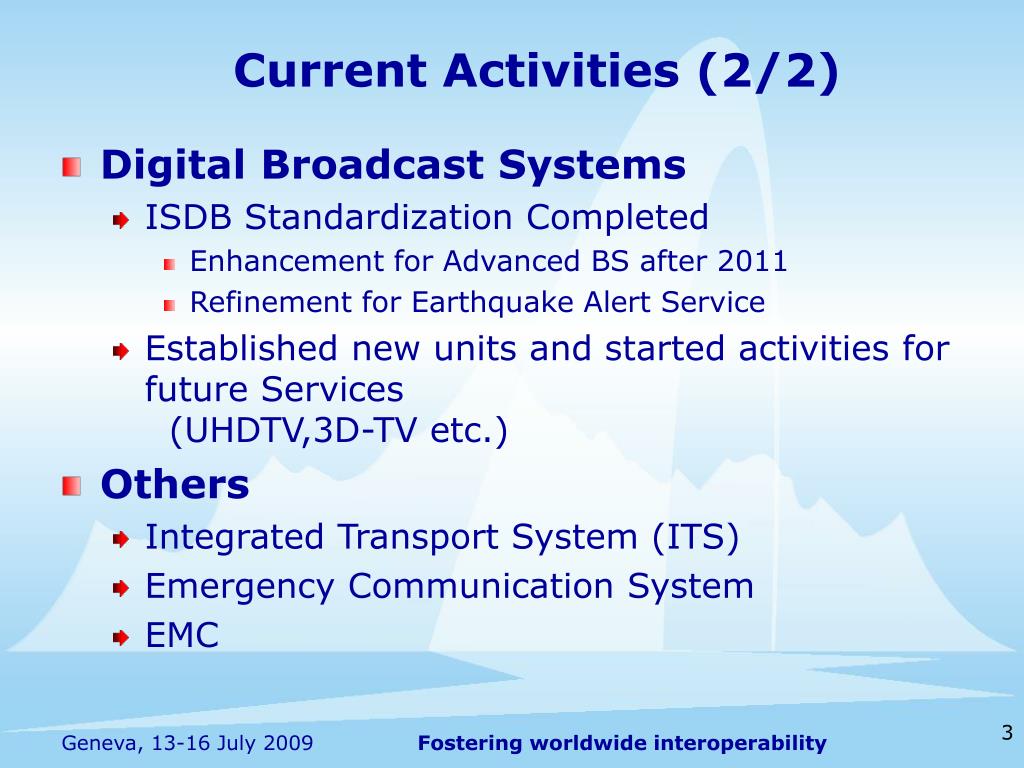 Current Activities (2/2)

Digital Broadcast Systems

ISDB Standardization Completed

Enhancement for Advanced BS after 2011

Refinement for Earthquake Alert Service

Established new units and started activities for future Services
(UHDTV,3D-TV etc.)

Others

Integrated Transport System (ITS)

Emergency Communication System

EMC

Geneva, 13-16 July 2009

Fostering worldwide interoperability

3